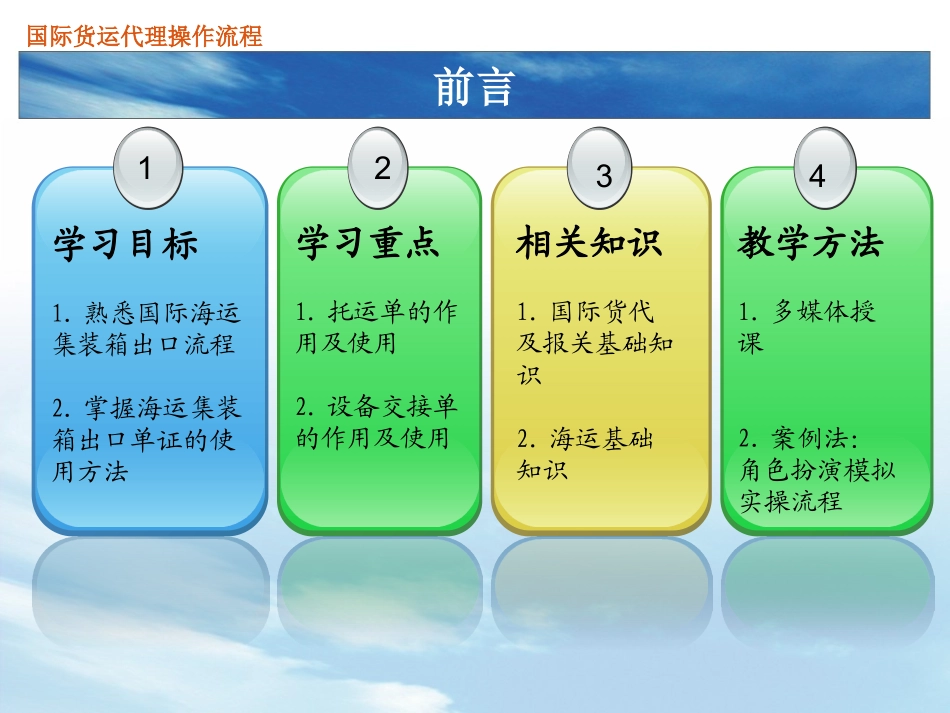 国际货运代理操作流程

前言

1

学习目标

1. 熟悉国际海运集装箱出口流程

2. 掌握海运集装箱出口单证的使用方法

2

学习重点

1. 托运单的作用及使用

2. 设备交接单的作用及使用

3

相关知识

1. 国际货代及报关基础知识

2. 海运基础知识

4

教学方法

1. 多媒体授课

2. 案例法：角色扮演模拟实操流程